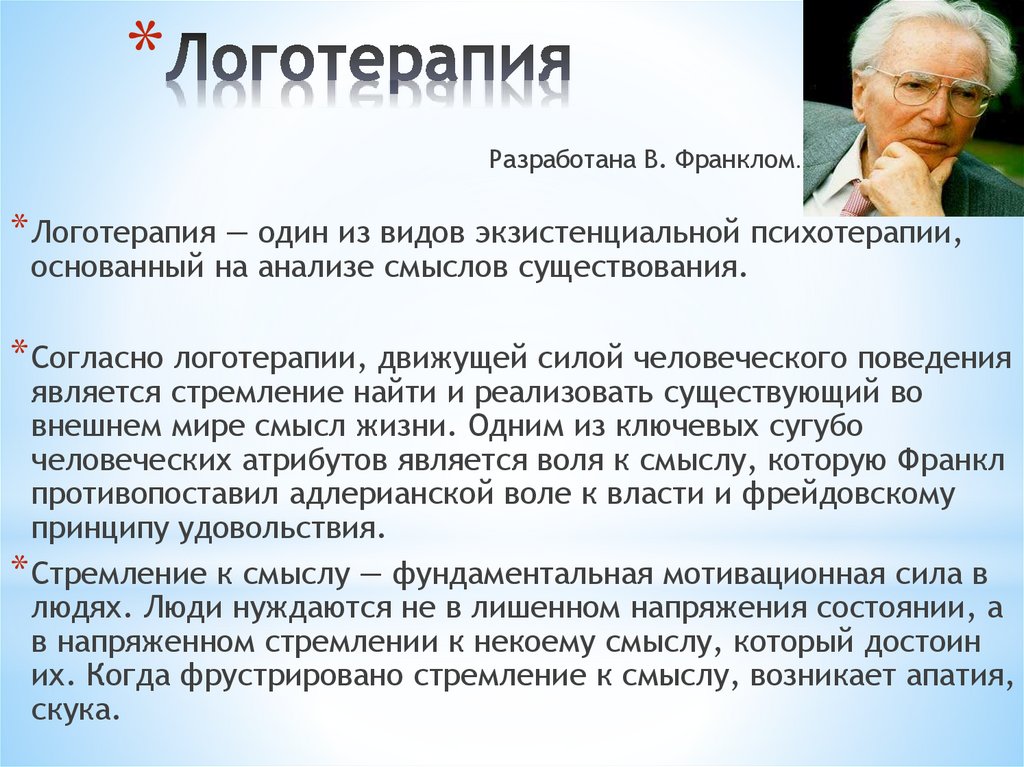 * Логотерапия

Разработана В. Франклом.

* Логотерапия — один из видов экзистенциальной психотерапии, основанный на анализе смыслов существования.

* Согласно логотерапии, движущей силой человеческого поведения является стремление найти и реализовать существующий во внешнем мире смысл жизни. Одним из ключевых сугубо человеческих атрибутов является воля к смыслу, которую Франкл противопоставил адлерианской воле к власти и фрейдовскому принципу удовольствия.

* Стремление к смыслу — фундаментальная мотивационная сила в людях. Люди нуждаются не в лишенном напряжения состоянии, а в напряженном стремлении к некоему смыслу, который достоин их. Когда фрустрировано стремление к смыслу, возникает апатия, скука.